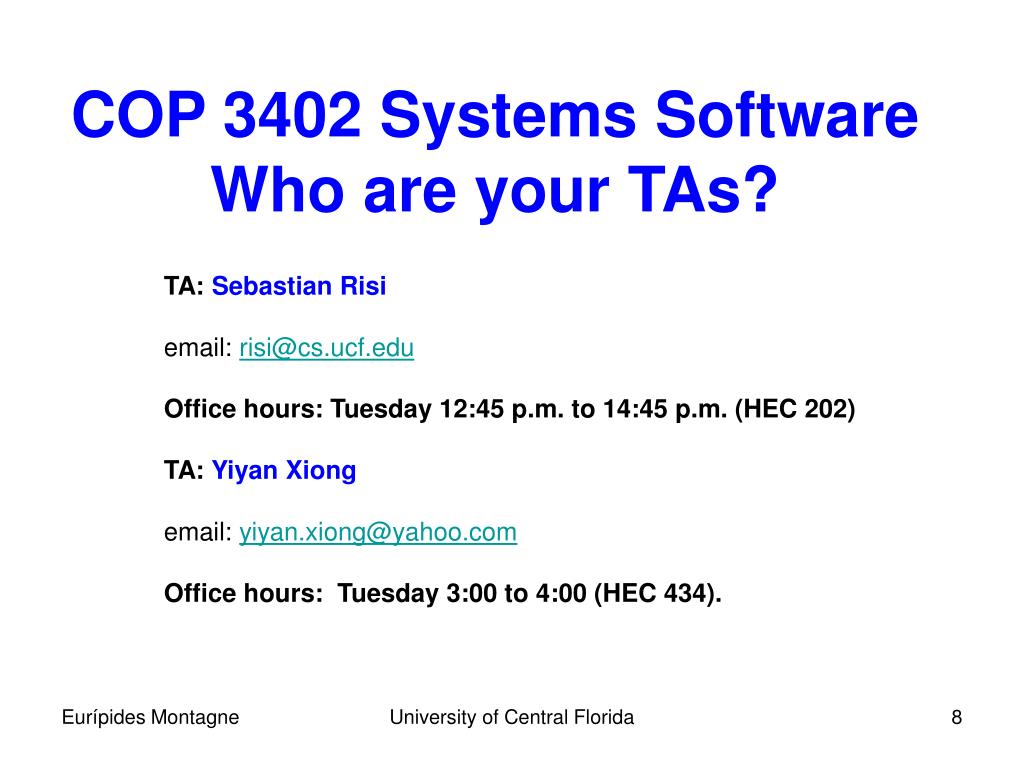 COP 3402 Systems Software
Who are your TAs?

TA: Sebastian Risi

email: risi@cs.ucf.edu

Office hours: Tuesday 12:45 p.m. to 14:45 p.m. (HEC 202)

TA: Yiyan Xiong

email: yiyan.xiong@yahoo.com

Office hours: Tuesday 3:00 to 4:00 (HEC 434).

Eurípides Montagne

University of Central Florida

8